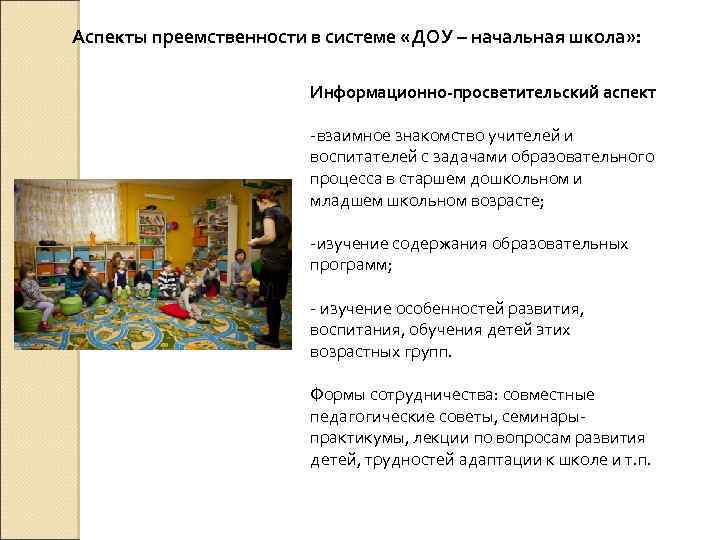 Аспекты преемственности в системе «ДОУ – начальная школа»:

Информационно-просветительский аспект

-взаимное знакомство учителей и воспитателей с задачами образовательного процесса в старшем дошкольном и младшем школьном возрасте;

-изучение содержания образовательных программ;

- изучение особенностей развития, воспитания, обучения детей этих возрастных групп.

Формы сотрудничества: совместные педагогические советы, семинары-практикумы, лекции по вопросам развития детей, трудностей адаптации к школе и т.п.